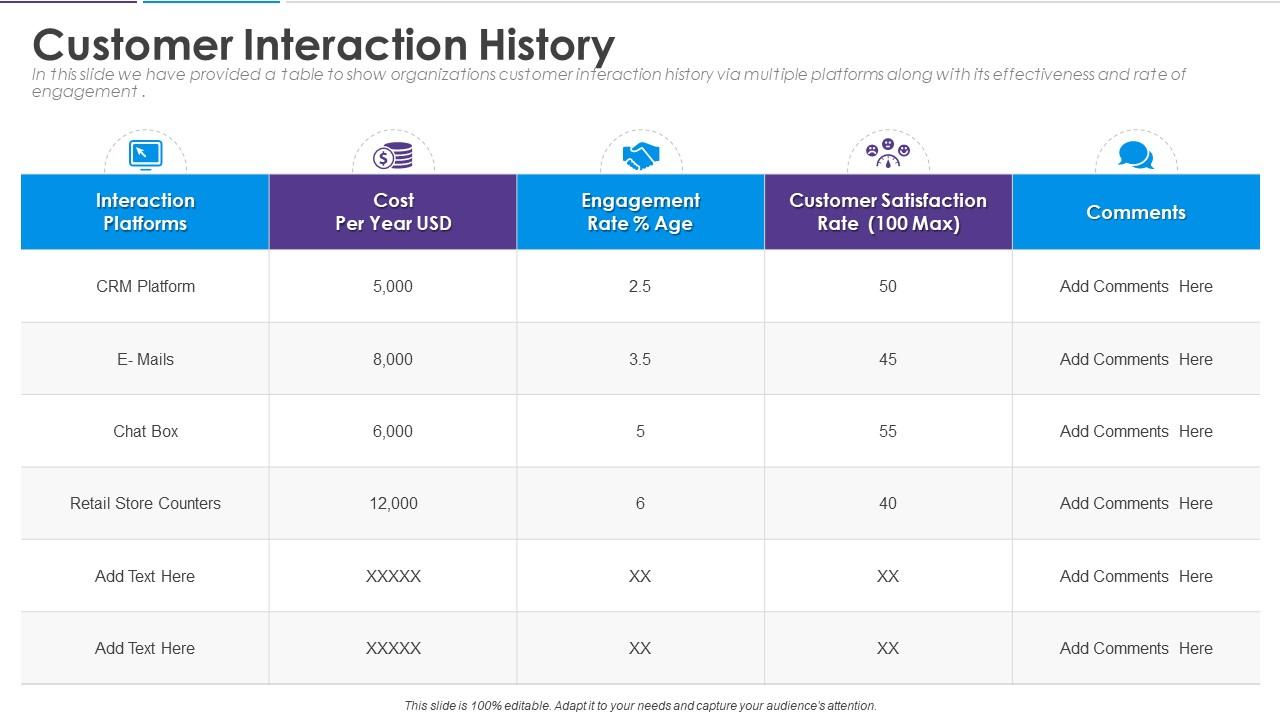 Customer Interaction History

In this slide we have provided a table to show organizations customer interaction history via multiple platforms along with its effectiveness and rate of engagement .

| Interaction Platforms | Cost Per Year USD | Engagement Rate % Age | Customer Satisfaction Rate (100 Max) | Comments |
|---|---|---|---|---|
| CRM Platform | 5,000 | 2.5 | 50 | Add Comments Here |
| E- Mails | 8,000 | 3.5 | 45 | Add Comments Here |
| Chat Box | 6,000 | 5 | 55 | Add Comments Here |
| Retail Store Counters | 12,000 | 6 | 40 | Add Comments Here |
| Add Text Here | XXXXX | XX | XX | Add Comments Here |
| Add Text Here | XXXXX | XX | XX | Add Comments Here |

This slide is 100% editable. Adapt it to your needs and capture your audience's attention.